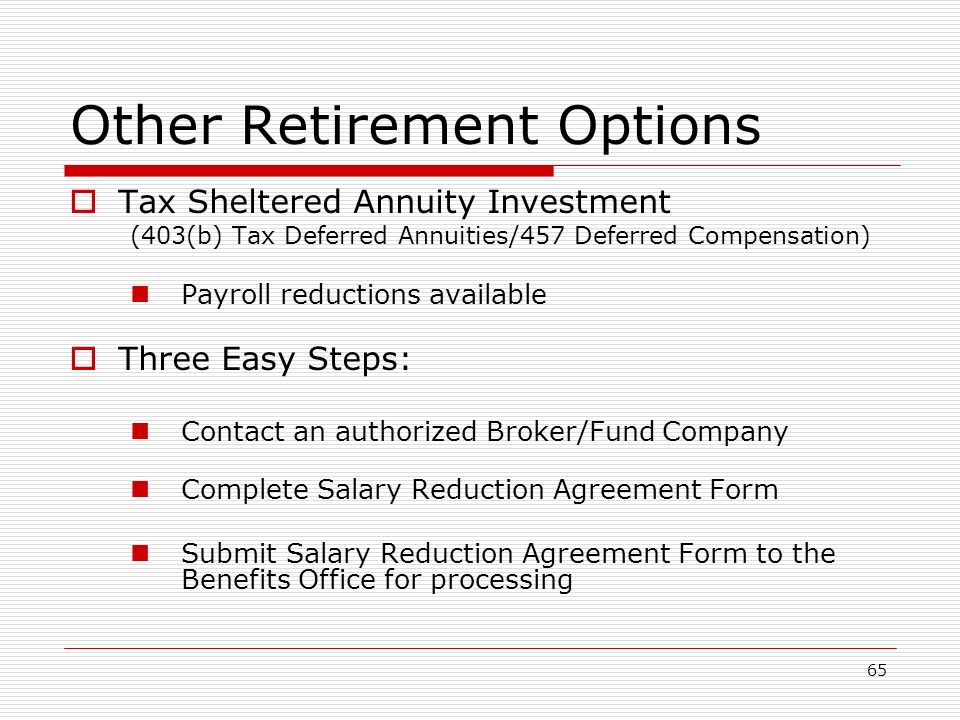 Other Retirement Options

Tax Sheltered Annuity Investment
(403(b) Tax Deferred Annuities/457 Deferred Compensation)

Payroll reductions available

Three Easy Steps:

Contact an authorized Broker/Fund Company

Complete Salary Reduction Agreement Form

Submit Salary Reduction Agreement Form to the Benefits Office for processing

65